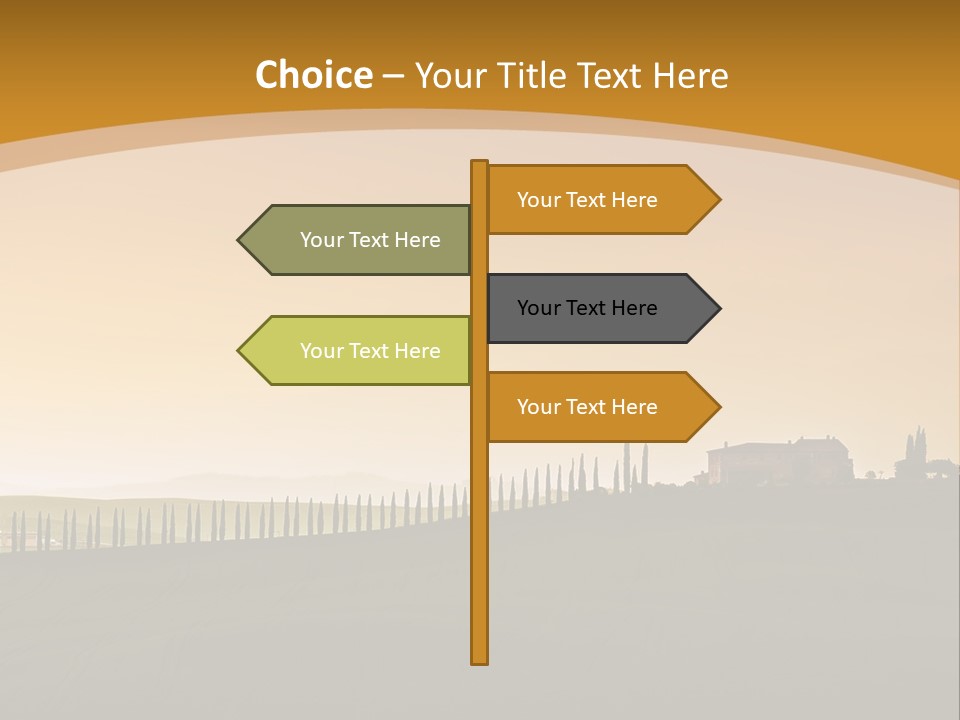 Choice – Your Title Text Here

Your Text Here

Your Text Here

Your Text Here

Your Text Here

Your Text Here